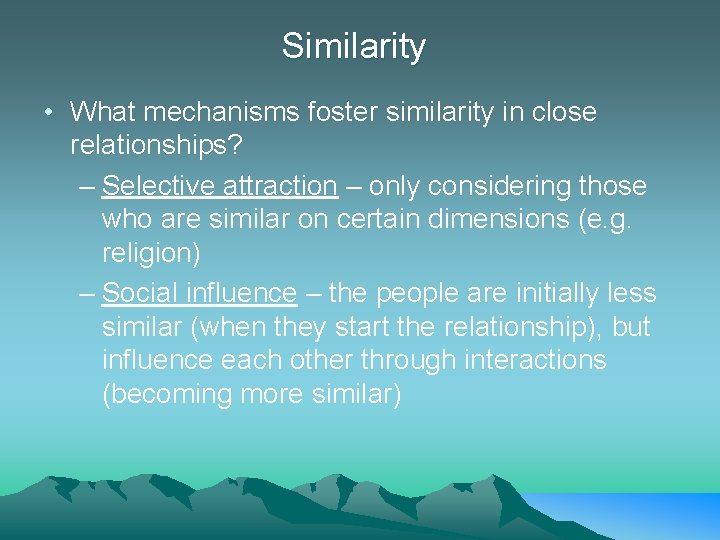 Similarity

• What mechanisms foster similarity in close relationships?
– Selective attraction – only considering those who are similar on certain dimensions (e.g. religion)
– Social influence – the people are initially less similar (when they start the relationship), but influence each other through interactions (becoming more similar)